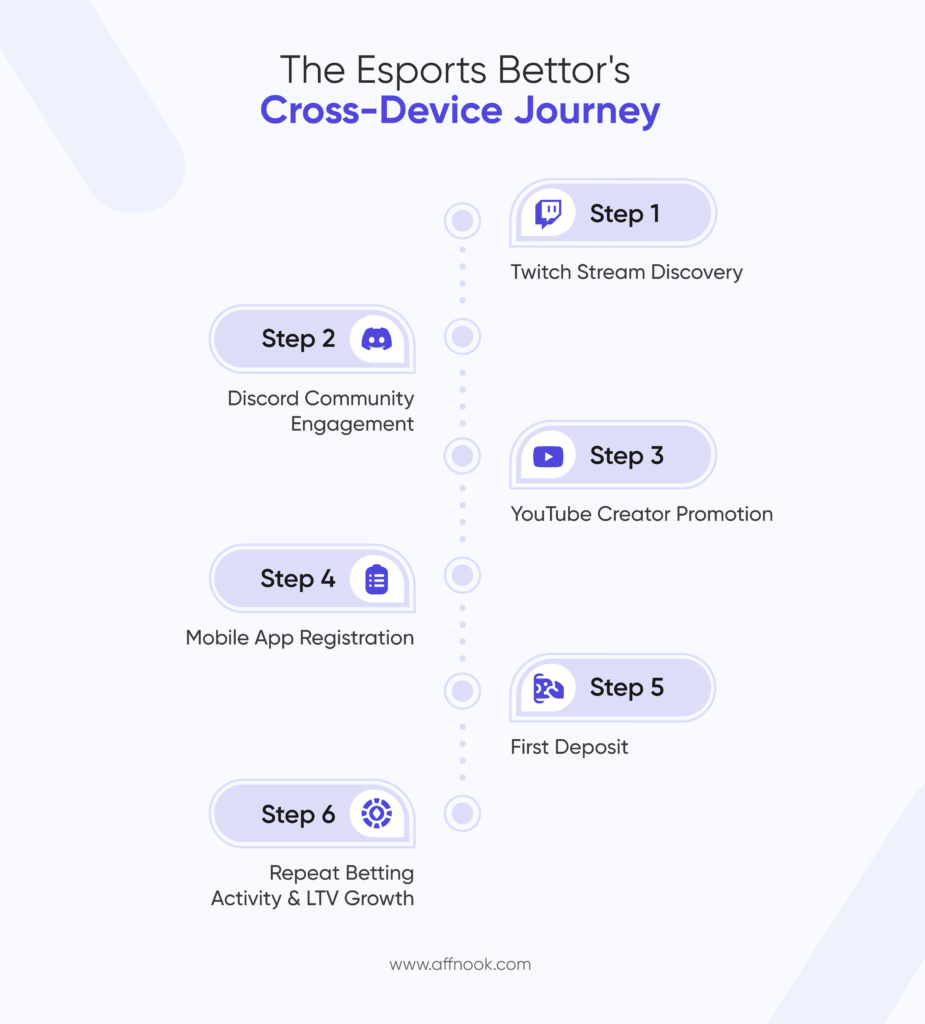 The Esports Bettor's
Cross-Device Journey

Step 1
Twitch Stream Discovery

Step 2
Discord Community Engagement

Step 3
YouTube Creator Promotion

Step 4
Mobile App Registration

Step 5
First Deposit

Step 6
Repeat Betting Activity & LTV Growth

www.affnook.com